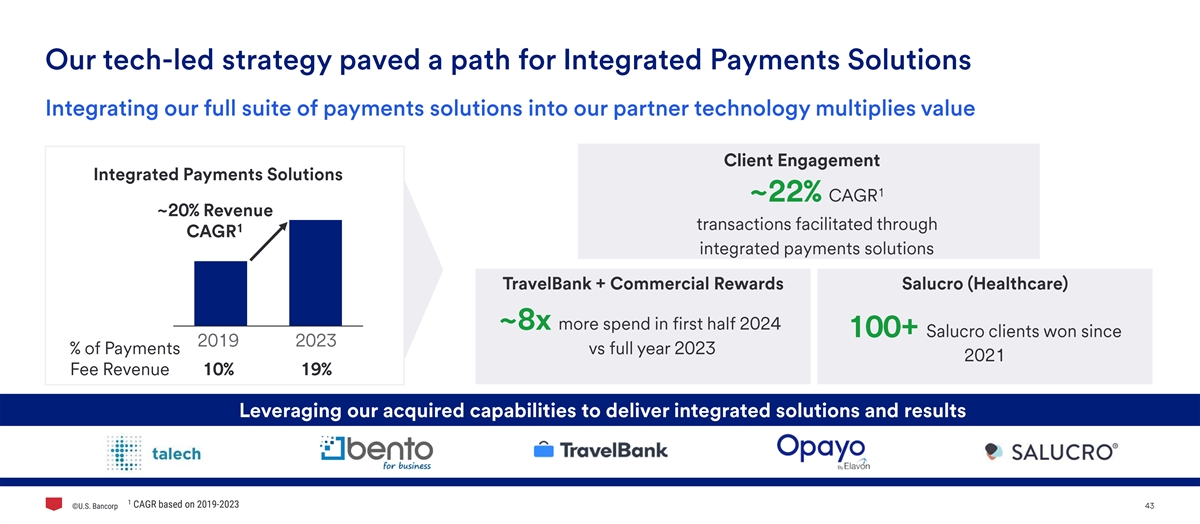 Our tech-led strategy paved a path for Integrated Payments Solutions

Integrating our full suite of payments solutions into our partner technology multiplies value

Integrated Payments Solutions

~20% Revenue CAGR$^1$

| | 2019 | 2023 |
|---|---|---|
| % of Payments Fee Revenue | 10% | 19% |

Client Engagement

~22% CAGR$^1$

transactions facilitated through integrated payments solutions

TravelBank + Commercial Rewards

~8x more spend in first half 2024 vs full year 2023

Salucro (Healthcare)

100+ Salucro clients won since 2021

Leveraging our acquired capabilities to deliver integrated solutions and results

talech

bento for business

TravelBank

Opayo by Elavon

SALUCRO®

©U.S. Bancorp

$^1$ CAGR based on 2019-2023

43